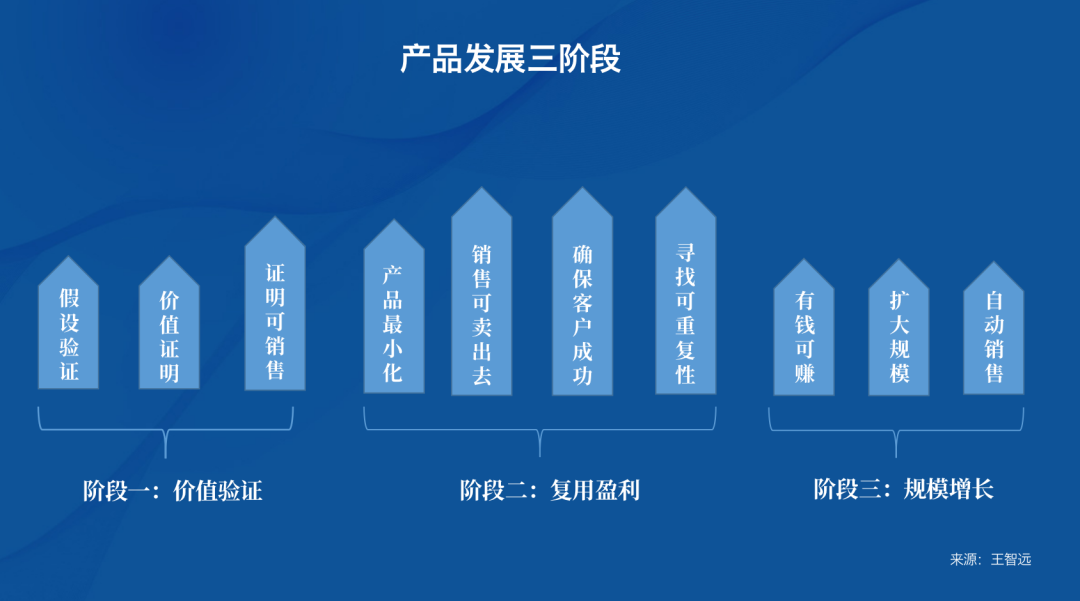 产品发展三阶段

假设验证

价值证明

证明可销售

产品最小化

销售可卖出去

确保客户成功

寻找可重复性

有钱可赚

扩大规模

自动销售

阶段一：价值验证

阶段二：复用盈利

阶段三：规模增长

来源：王智远